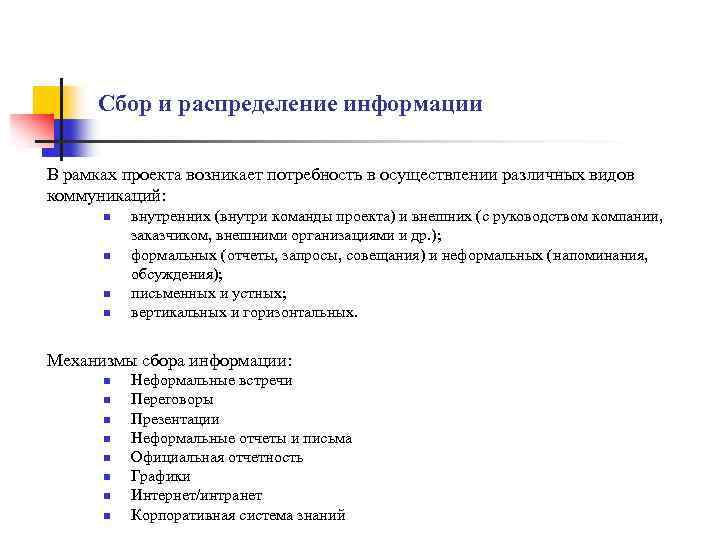 Сбор и распределение информации

В рамках проекта возникает потребность в осуществлении различных видов коммуникаций:

- внутренних (внутри команды проекта) и внешних (с руководством компании, заказчиком, внешними организациями и др.);
- формальных (отчеты, запросы, совещания) и неформальных (напоминания, обсуждения);
- письменных и устных;
- вертикальных и горизонтальных.

Механизмы сбора информации:

- Неформальные встречи
- Переговоры
- Презентации
- Неформальные отчеты и письма
- Официальная отчетность
- Графики
- Интернет/интранет
- Корпоративная система знаний